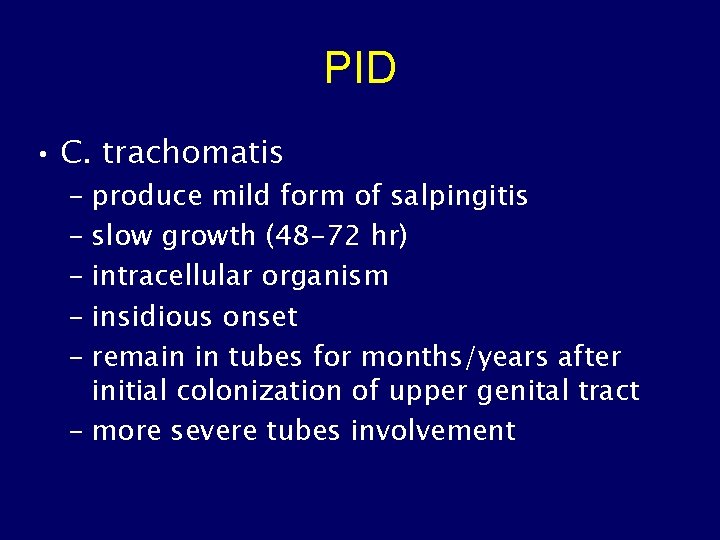 PID

• C. trachomatis
 – produce mild form of salpingitis
 – slow growth (48-72 hr)
 – intracellular organism
 – insidious onset
 – remain in tubes for months/years after initial colonization of upper genital tract
 – more severe tubes involvement